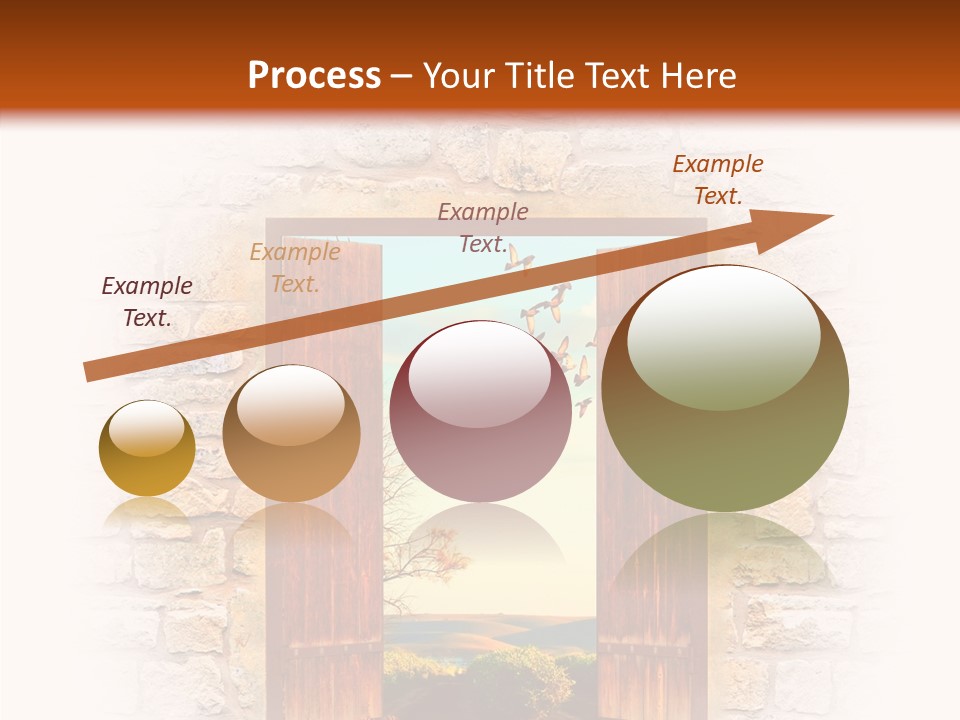 Process – Your Title Text Here

Example Text.

Example Text.

Example Text.

Example Text.